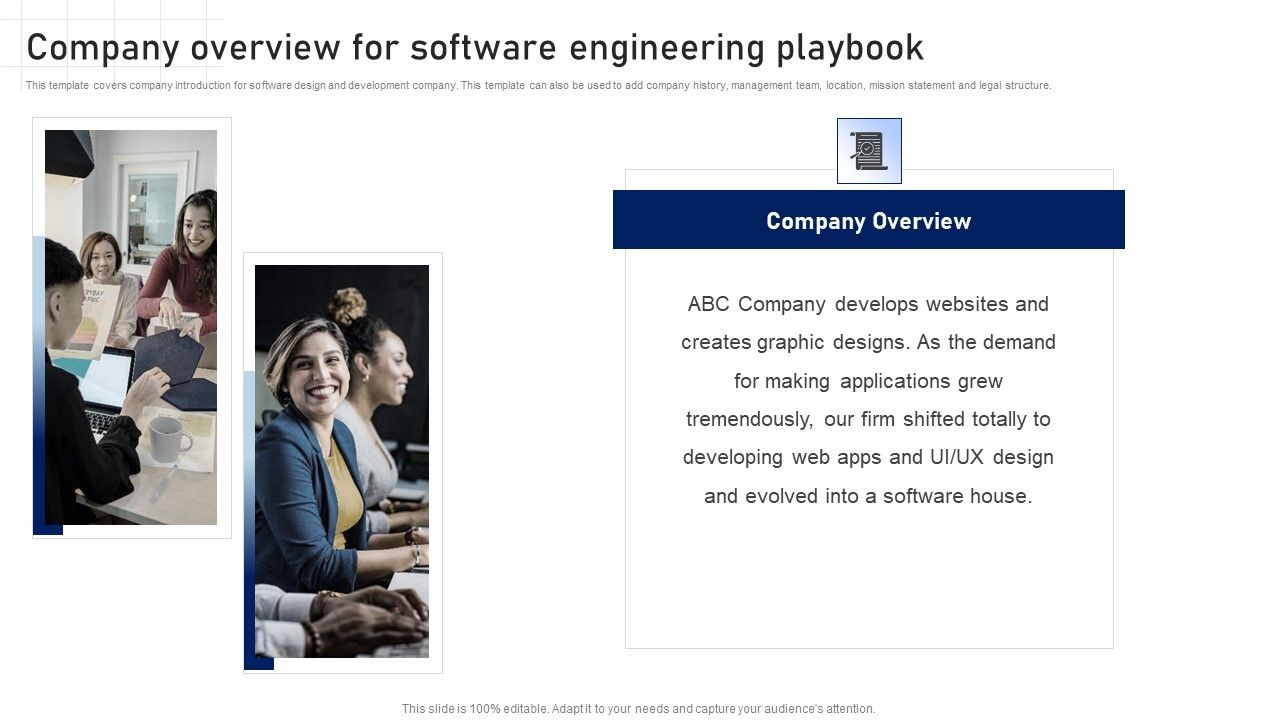 Company overview for software engineering playbook

This template covers company introduction for software design and development company. This template can also be used to add company history, management team, location, mission statement and legal structure.

Company Overview

ABC Company develops websites and creates graphic designs. As the demand for making applications grew tremendously, our firm shifted totally to developing web apps and UI/UX design and evolved into a software house.

This slide is 100% editable. Adapt it to your needs and capture your audience's attention.